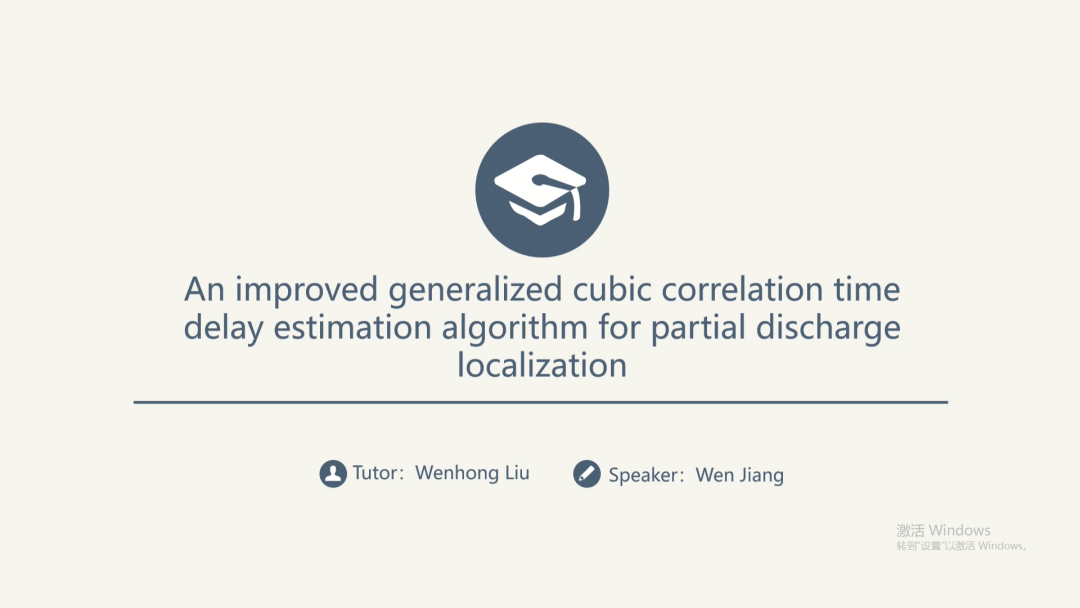 An improved generalized cubic correlation time delay estimation algorithm for partial discharge localization

Tutor：Wenhong Liu Speaker：Wen Jiang

激活 Windows
转到"设置"以激活 Windows。